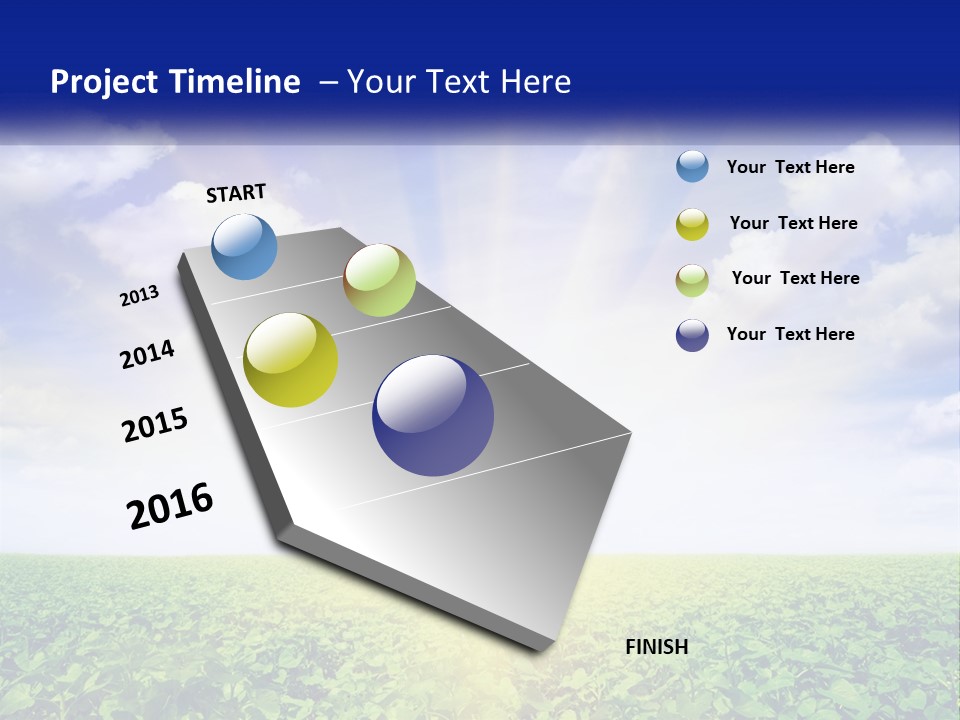 Project Timeline – Your Text Here

START

2013

2014

2015

2016

FINISH

Your Text Here

Your Text Here

Your Text Here

Your Text Here